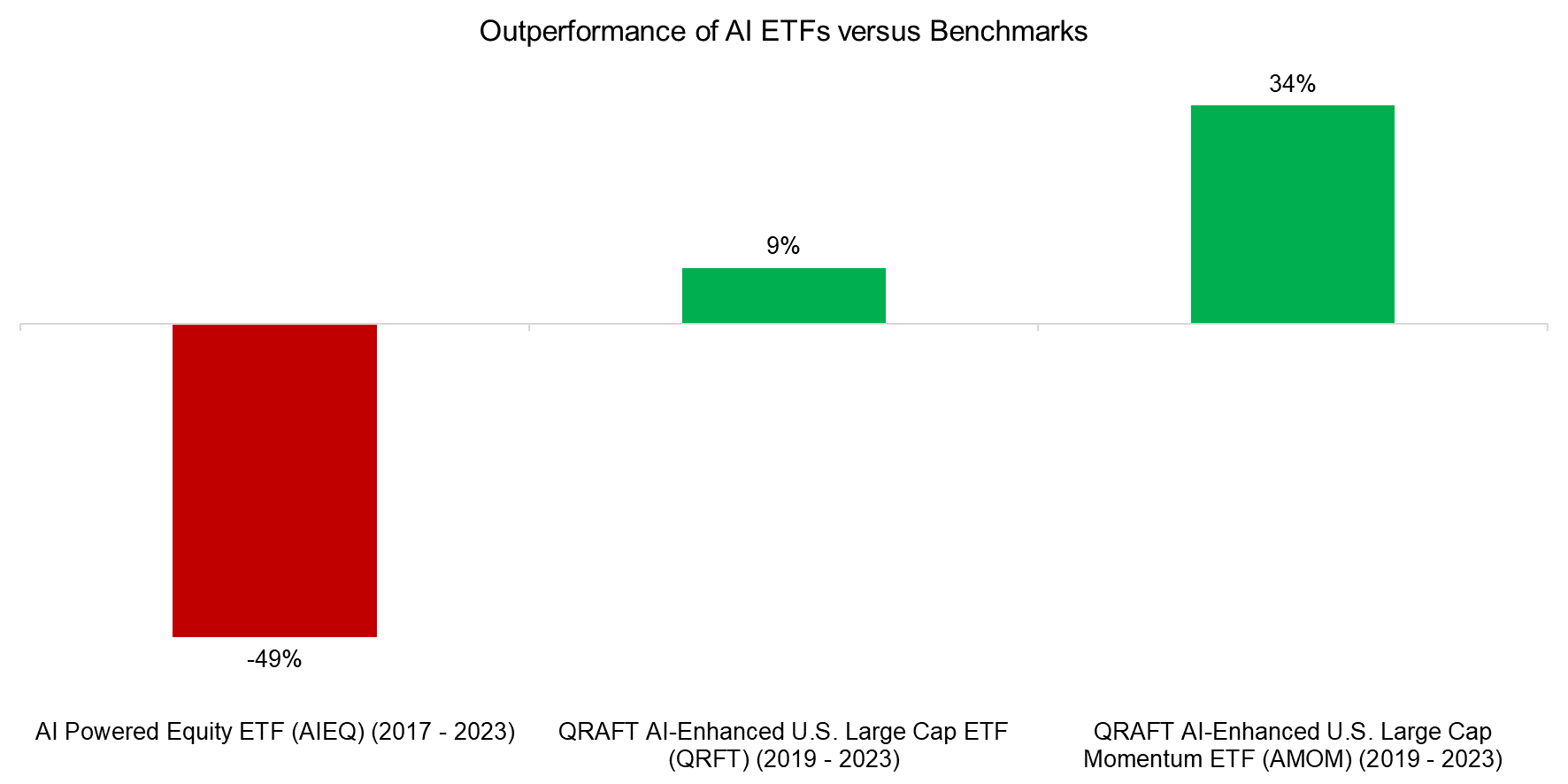 Outperformance of AI ETFs versus Benchmarks

34%

9%

-49%

AI Powered Equity ETF (AIEQ) (2017 - 2023)

QRAFT AI-Enhanced U.S. Large Cap ETF (QRFT) (2019 - 2023)

QRAFT AI-Enhanced U.S. Large Cap Momentum ETF (AMOM) (2019 - 2023)